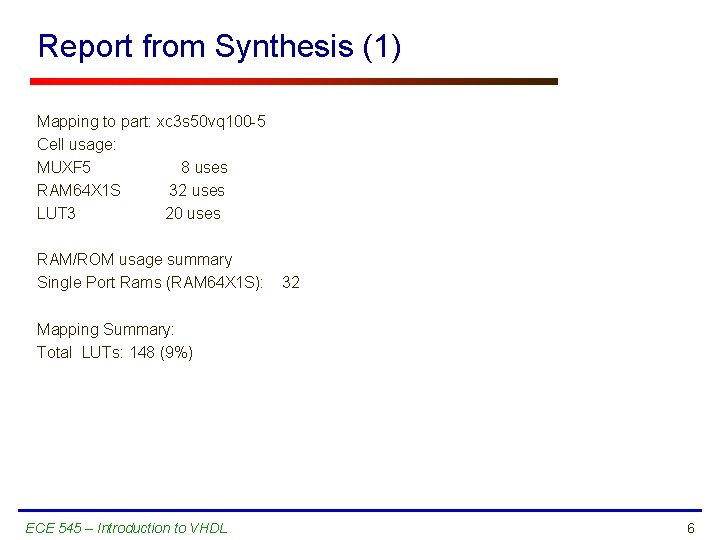 Report from Synthesis (1)

Mapping to part: xc3s50vq100-5
Cell usage:
MUXF5 8 uses
RAM64X1S 32 uses
LUT3 20 uses

RAM/ROM usage summary
Single Port Rams (RAM64X1S): 32

Mapping Summary:
Total LUTs: 148 (9%)

ECE 545 – Introduction to VHDL

6